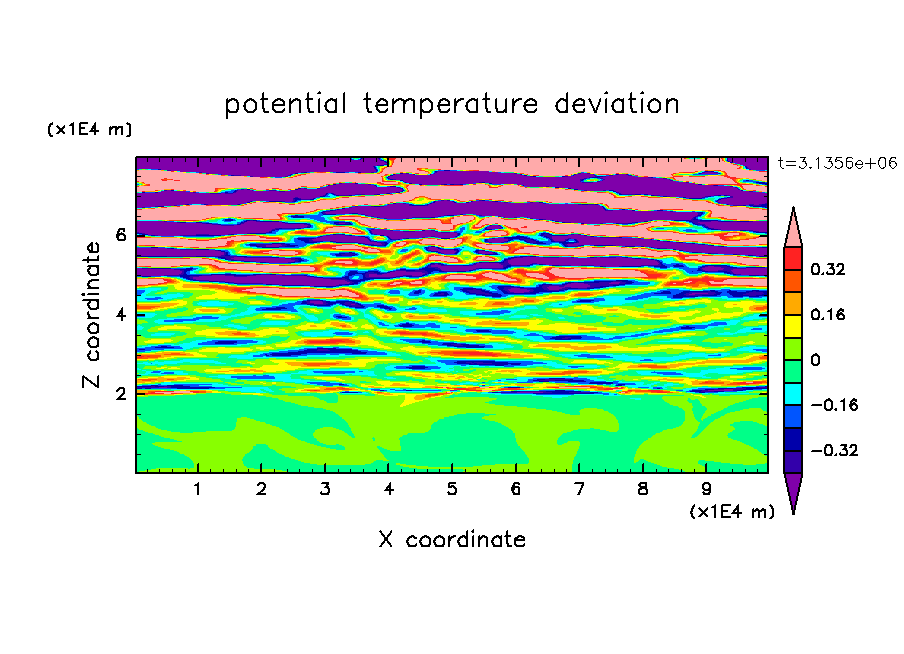 potential temperature deviation

(x1E4 m)

t=3.1356e+06

Z coordinate

6
4
2

0.32
0.16
0
−0.16
−0.32

1 2 3 4 5 6 7 8 9
(x1E4 m)

X coordinate